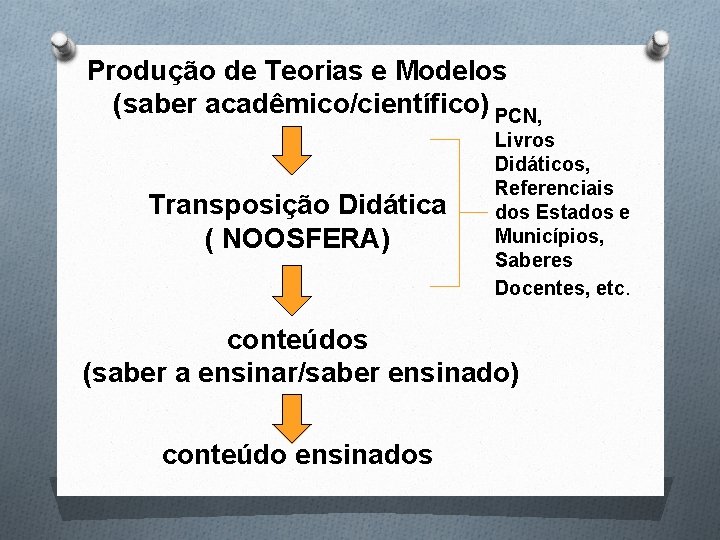 Produção de Teorias e Modelos
(saber acadêmico/científico)

Transposição Didática
( NOOSFERA)

PCN,
Livros Didáticos,
Referenciais dos Estados e Municípios,
Saberes Docentes, etc.

conteúdos
(saber a ensinar/saber ensinado)

conteúdo ensinados